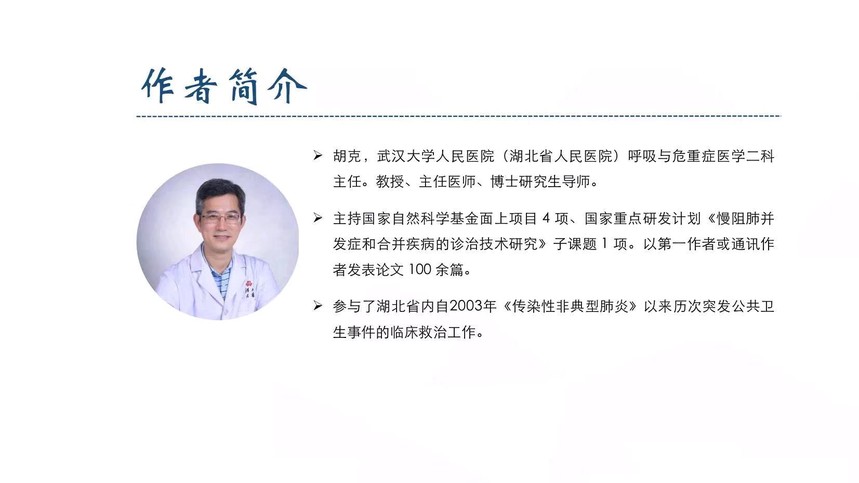 作者简介

➢ 胡克，武汉大学人民医院（湖北省人民医院）呼吸与危重症医学二科主任。教授、主任医师、博士研究生导师。

➢ 主持国家自然科学基金面上项目 4 项、国家重点研发计划《慢阻肺并发症和合并疾病的诊治技术研究》子课题 1 项。以第一作者或通讯作者发表论文 100 余篇。

➢ 参与了湖北省内自2003年《传染性非典型肺炎》以来历次突发公共卫生事件的临床救治工作。